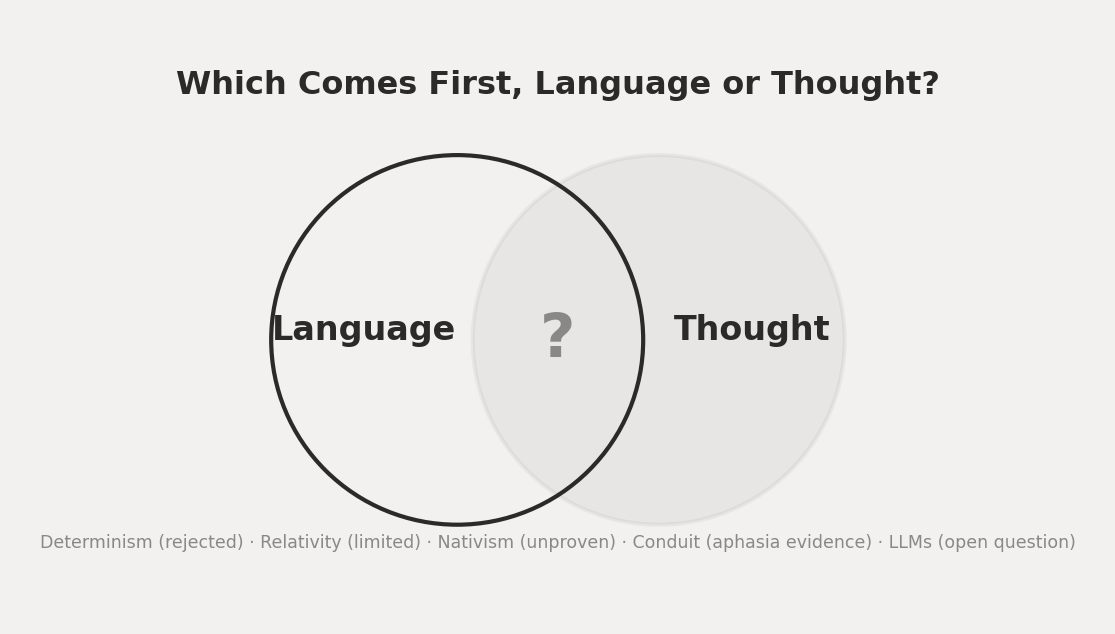 Which Comes First, Language or Thought?

Language

?

Thought

Determinism (rejected) · Relativity (limited) · Nativism (unproven) · Conduit (aphasia evidence) · LLMs (open question)